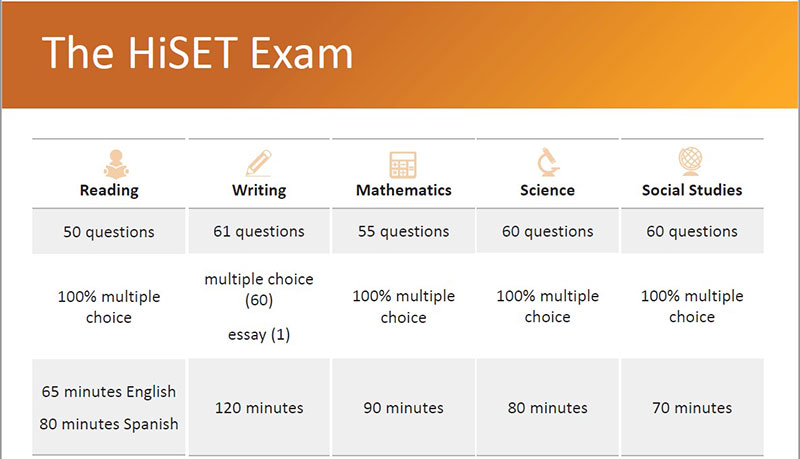 The HiSET Exam

| Reading | Writing | Mathematics | Science | Social Studies |
|---|---|---|---|---|
| 50 questions | 61 questions | 55 questions | 60 questions | 60 questions |
| 100% multiple choice | multiple choice (60) essay (1) | 100% multiple choice | 100% multiple choice | 100% multiple choice |
| 65 minutes English 80 minutes Spanish | 120 minutes | 90 minutes | 80 minutes | 70 minutes |